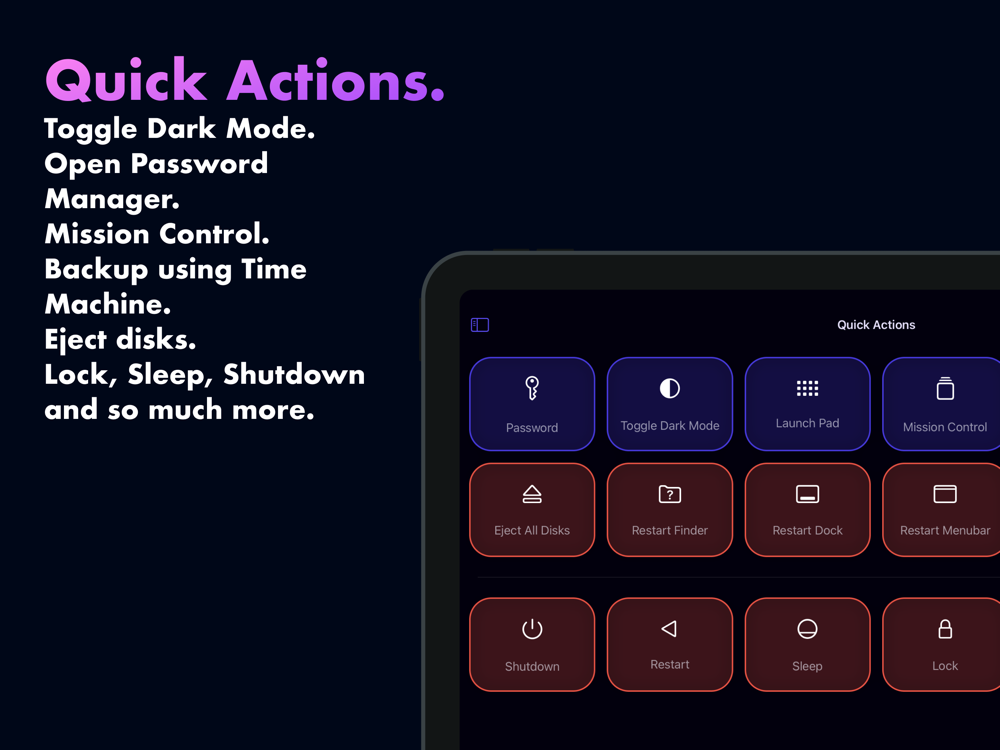 Quick Actions.
Toggle Dark Mode.
Open Password Manager.
Mission Control.
Backup using Time Machine.
Eject disks.
Lock, Sleep, Shutdown and so much more.

Quick Actions

Password
Toggle Dark Mode
Launch Pad
Mission Control
Eject All Disks
Restart Finder
Restart Dock
Restart Menubar
Shutdown
Restart
Sleep
Lock